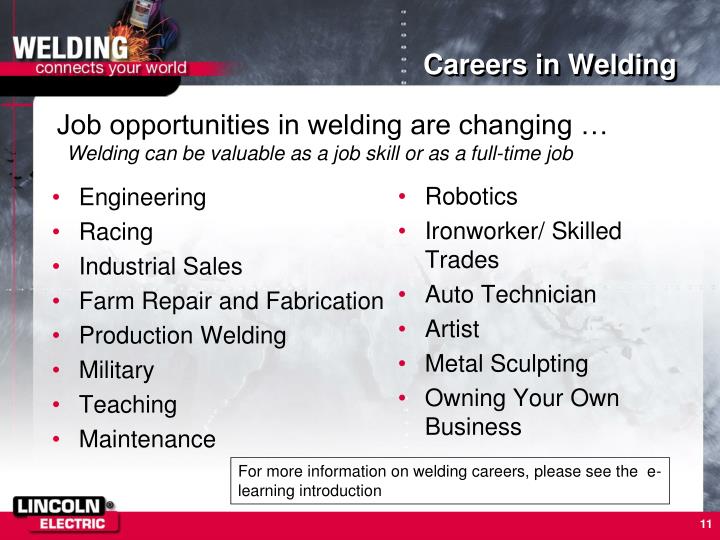 WELDING
connects your world

Careers in Welding

Job opportunities in welding are changing …
Welding can be valuable as a job skill or as a full-time job

• Engineering
• Racing
• Industrial Sales
• Farm Repair and Fabrication
• Production Welding
• Military
• Teaching
• Maintenance

• Robotics
• Ironworker/ Skilled Trades
• Auto Technician
• Artist
• Metal Sculpting
• Owning Your Own Business

For more information on welding careers, please see the e-learning introduction

LINCOLN ELECTRIC

11